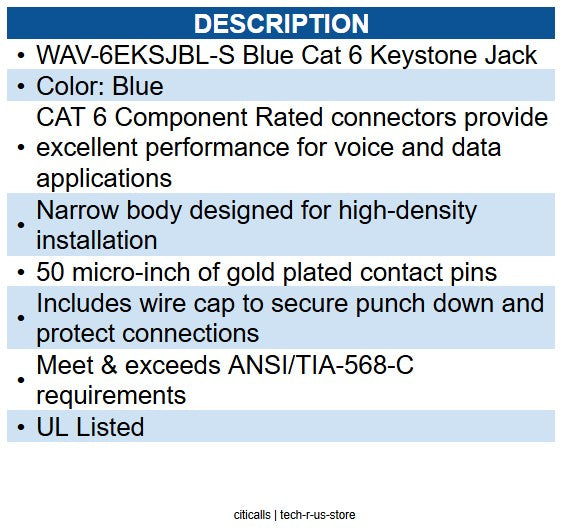 DESCRIPTION

• WAV-6EKSJBL-S Blue Cat 6 Keystone Jack
• Color: Blue
• CAT 6 Component Rated connectors provide excellent performance for voice and data applications
• Narrow body designed for high-density installation
• 50 micro-inch of gold plated contact pins
• Includes wire cap to secure punch down and protect connections
• Meet & exceeds ANSI/TIA-568-C requirements
• UL Listed

citicalls | tech-r-us-store